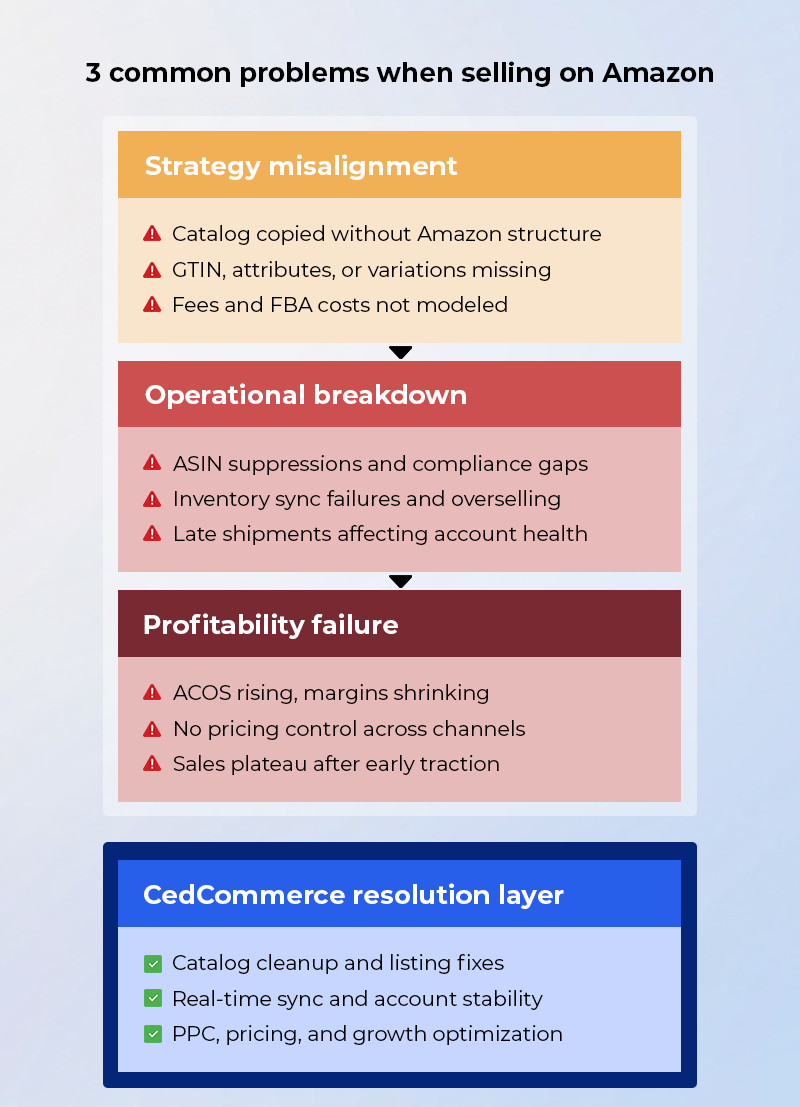 3 common problems when selling on Amazon

Strategy misalignment

Catalog copied without Amazon structure
GTIN, attributes, or variations missing
Fees and FBA costs not modeled

Operational breakdown

ASIN suppressions and compliance gaps
Inventory sync failures and overselling
Late shipments affecting account health

Profitability failure

ACOS rising, margins shrinking
No pricing control across channels
Sales plateau after early traction

CedCommerce resolution layer

Catalog cleanup and listing fixes
Real-time sync and account stability
PPC, pricing, and growth optimization